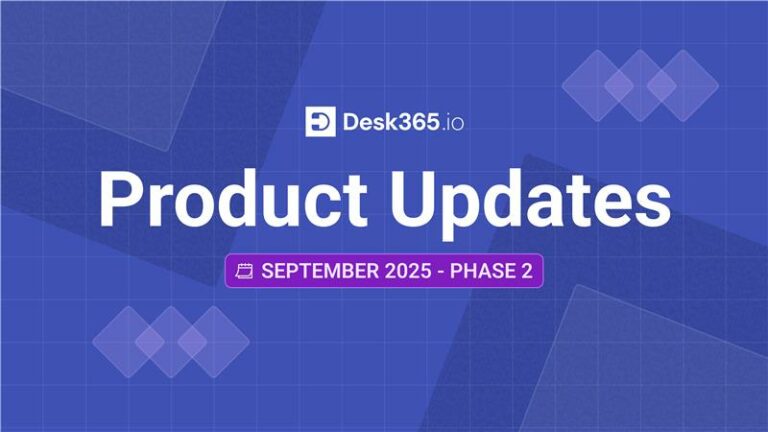 Desk365.io

Product Updates

SEPTEMBER 2025 - PHASE 2